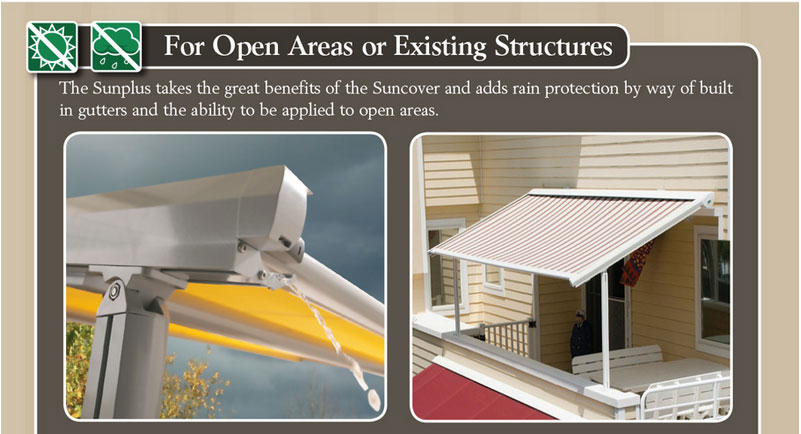 For Open Areas or Existing Structures

The Sunplus takes the great benefits of the Suncover and adds rain protection by way of built in gutters and the ability to be applied to open areas.